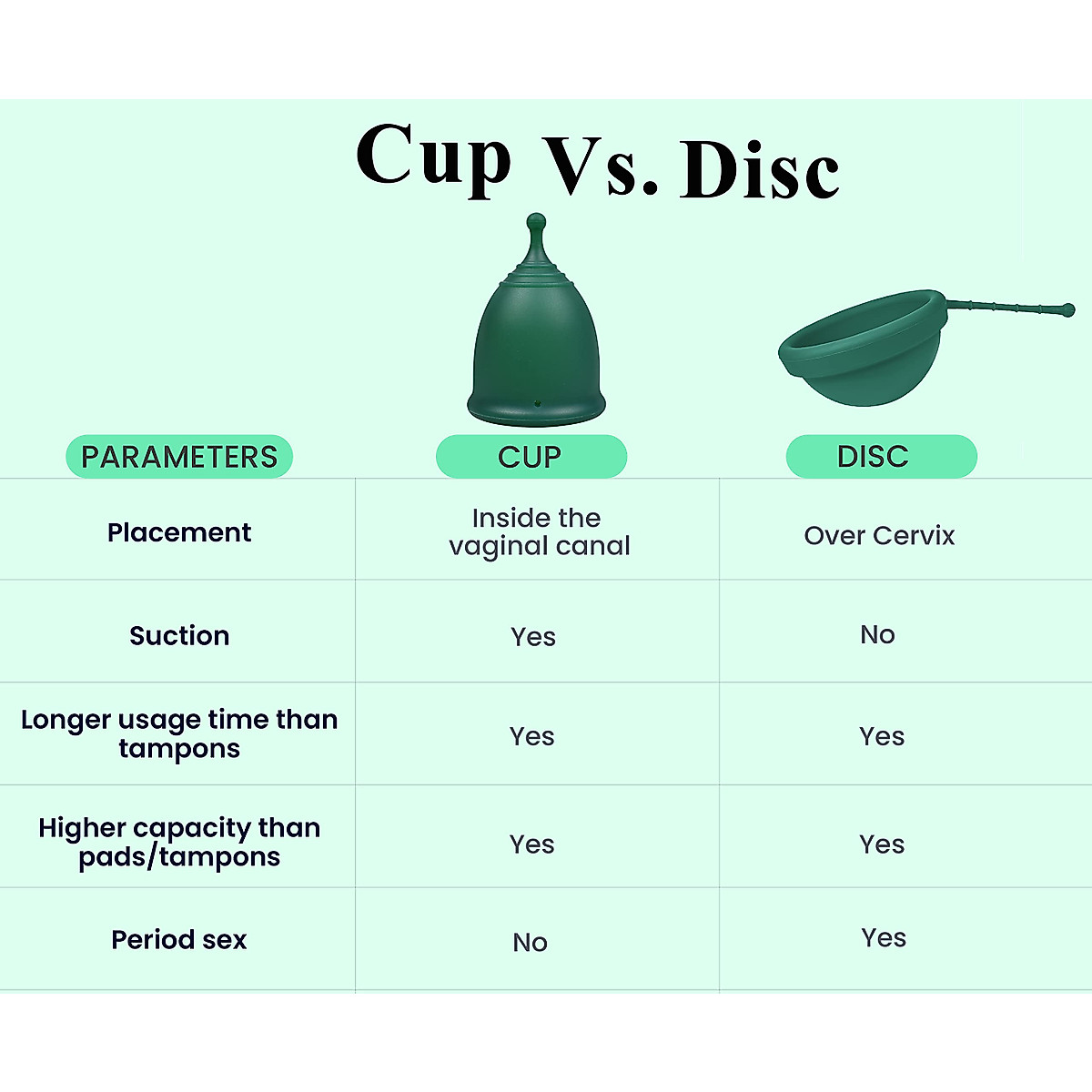 Cup Vs. Disc

| PARAMETERS | CUP | DISC |
|---|---|---|
| Placement | Inside the vaginal canal | Over Cervix |
| Suction | Yes | No |
| Longer usage time than tampons | Yes | Yes |
| Higher capacity than pads/tampons | Yes | Yes |
| Period sex | No | Yes |